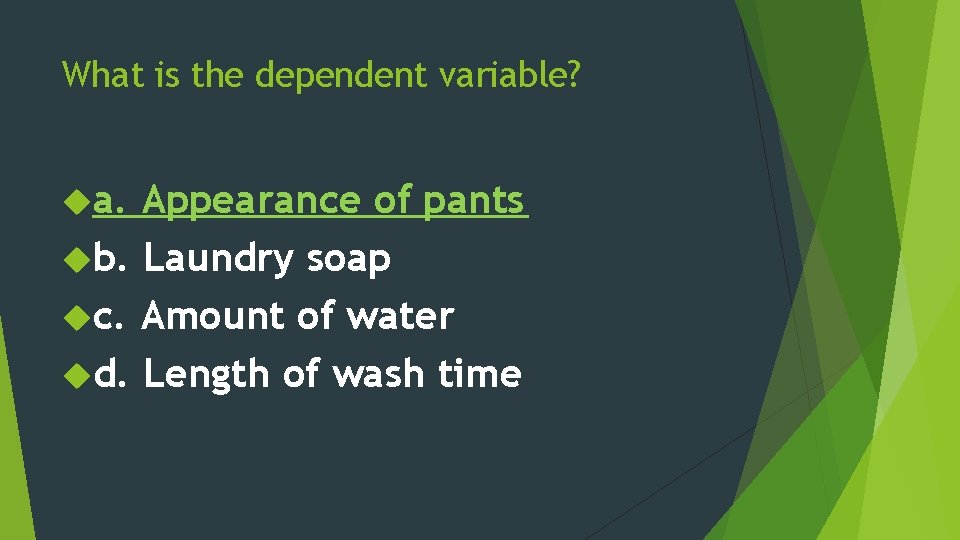 What is the dependent variable?

a. Appearance of pants
b. Laundry soap
c. Amount of water
d. Length of wash time